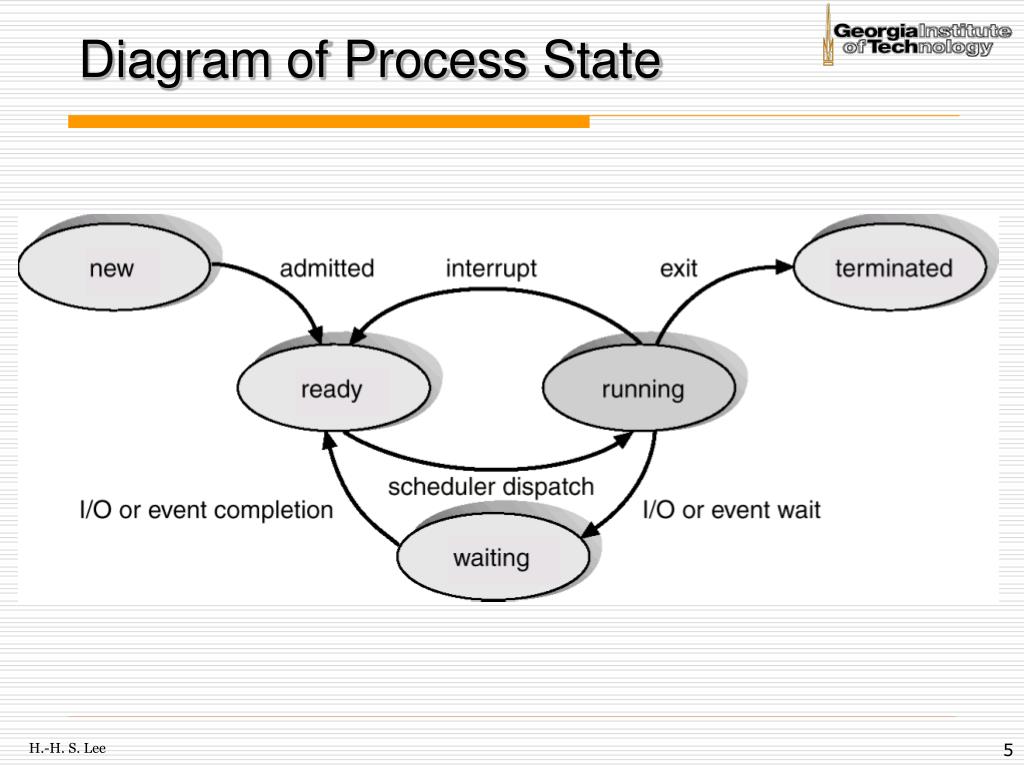 Diagram of Process State

Georgia Institute of Technology

new

admitted

interrupt

exit

terminated

ready

running

scheduler dispatch

I/O or event completion

I/O or event wait

waiting

H.-H. S. Lee

5